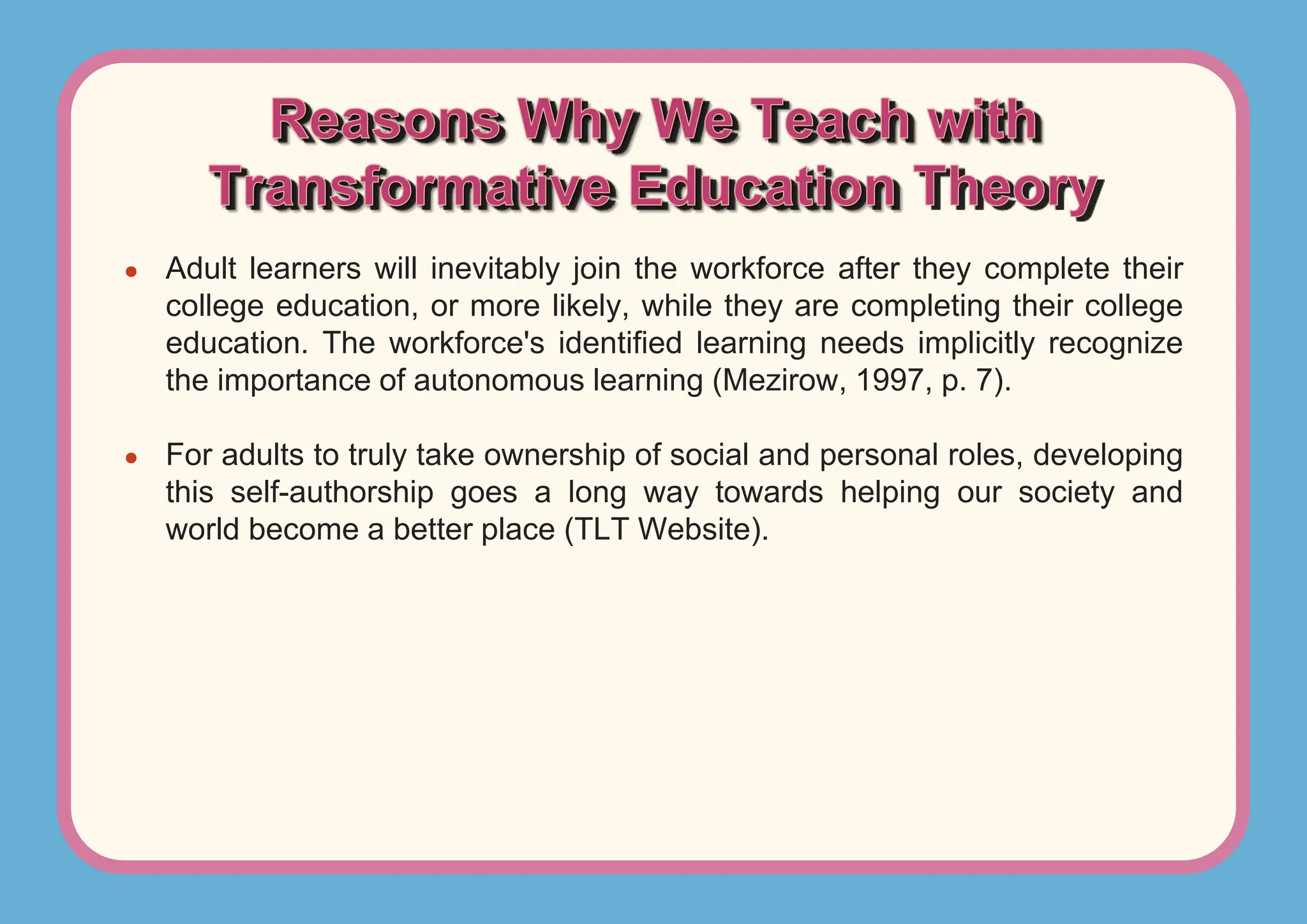 Reasons Why We Teach with Transformative Education Theory

• Adult learners will inevitably join the workforce after they complete their college education, or more likely, while they are completing their college education. The workforce's identified learning needs implicitly recognize the importance of autonomous learning (Mezirow, 1997, p. 7).

• For adults to truly take ownership of social and personal roles, developing this self-authorship goes a long way towards helping our society and world become a better place (TLT Website).